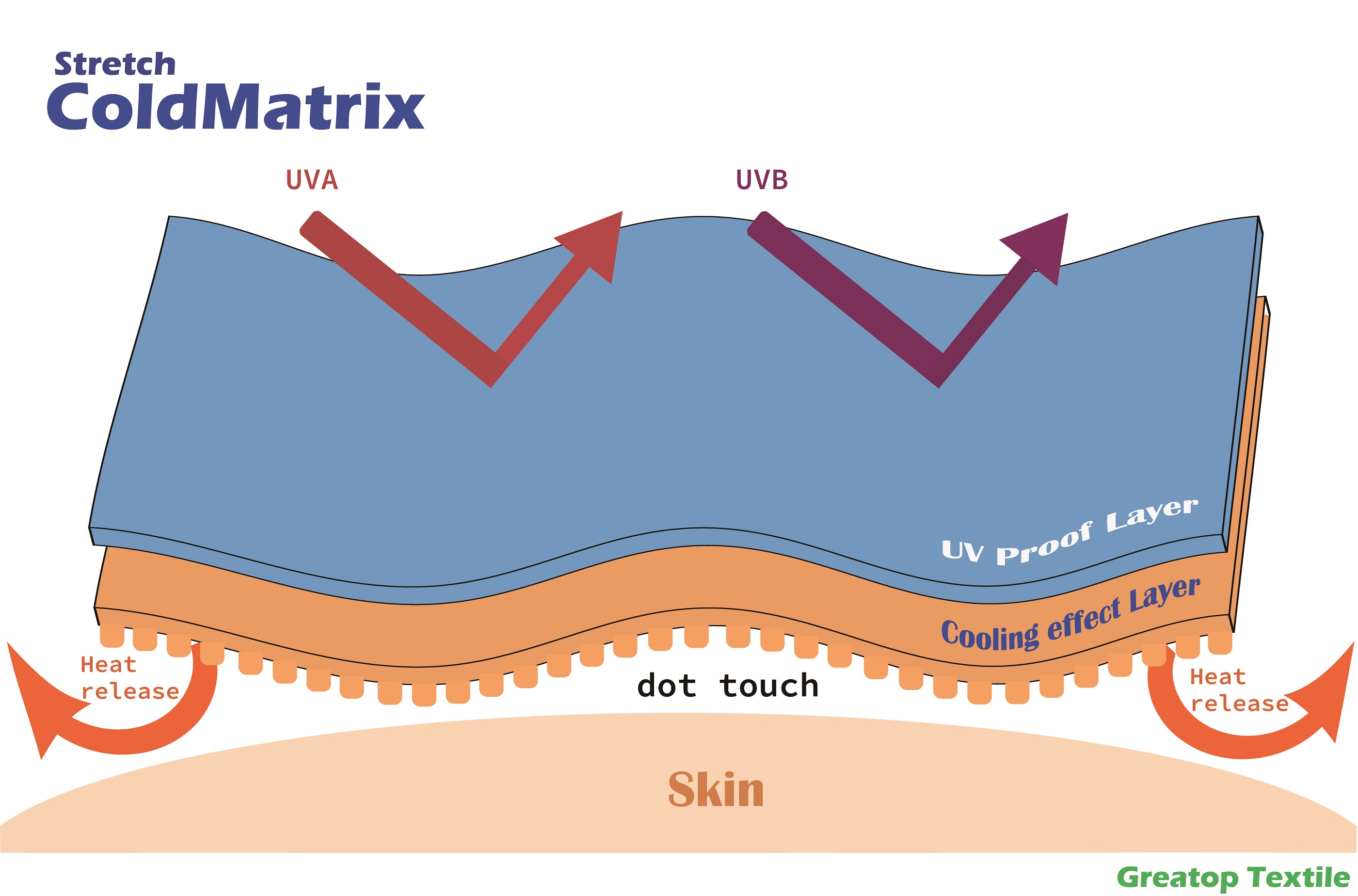 Stretch
ColdMatrix

UVA

UVB

UV Proof Layer

Cooling effect Layer

Heat release

dot touch

Heat release

Skin

Greatop Textile